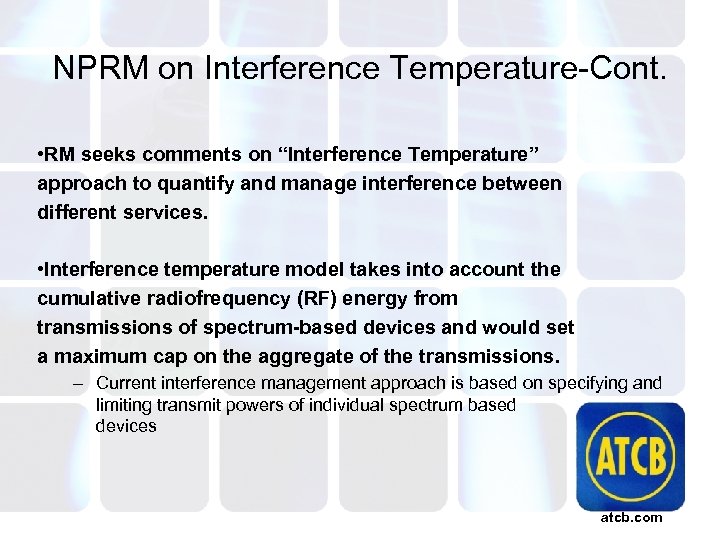 NPRM on Interference Temperature-Cont.

•RM seeks comments on “Interference Temperature” approach to quantify and manage interference between different services.

•Interference temperature model takes into account the cumulative radiofrequency (RF) energy from transmissions of spectrum-based devices and would set a maximum cap on the aggregate of the transmissions.

– Current interference management approach is based on specifying and limiting transmit powers of individual spectrum based devices

ATCB

atcb.com